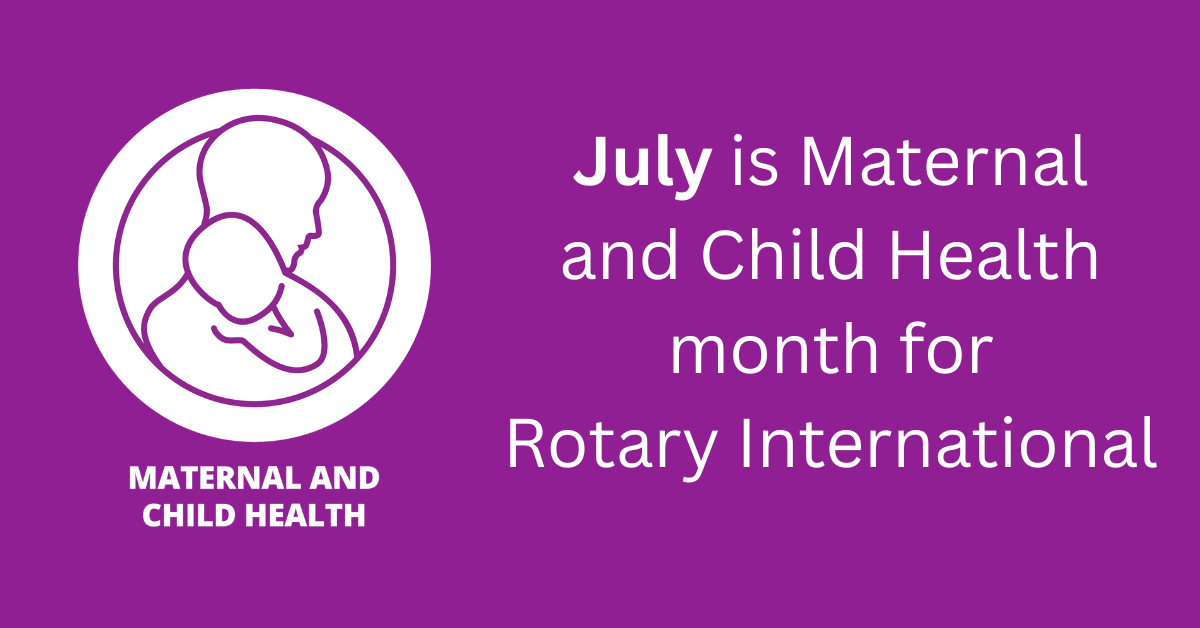 MATERNAL AND CHILD HEALTH

July is Maternal and Child Health month for Rotary International